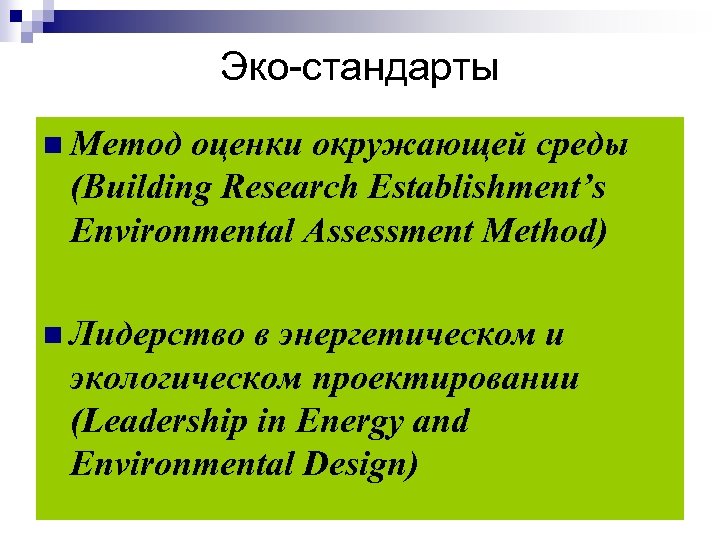 Эко-стандарты

Метод оценки окружающей среды (Building Research Establishment's Environmental Assessment Method)

Лидерство в энергетическом и экологическом проектировании (Leadership in Energy and Environmental Design)